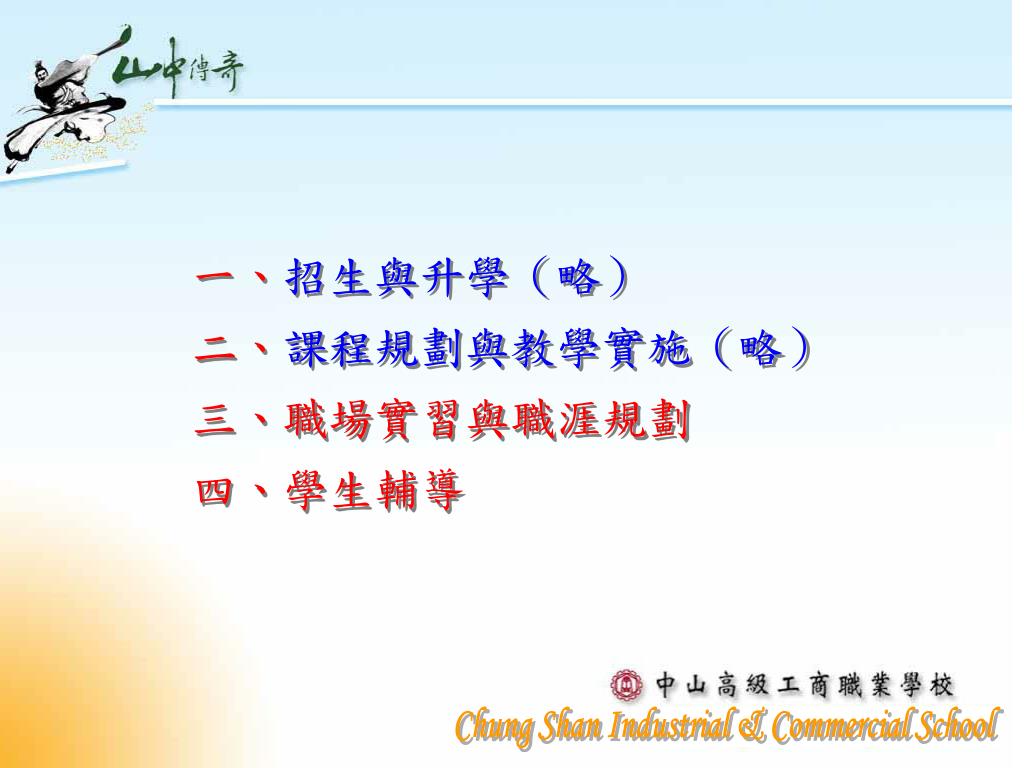 山中傳奇

一、招生與升學（略）
二、課程規劃與教學實施（略）
三、職場實習與職涯規劃
四、學生輔導

中山高級工商職業學校
Chung Shan Industrial & Commercial School